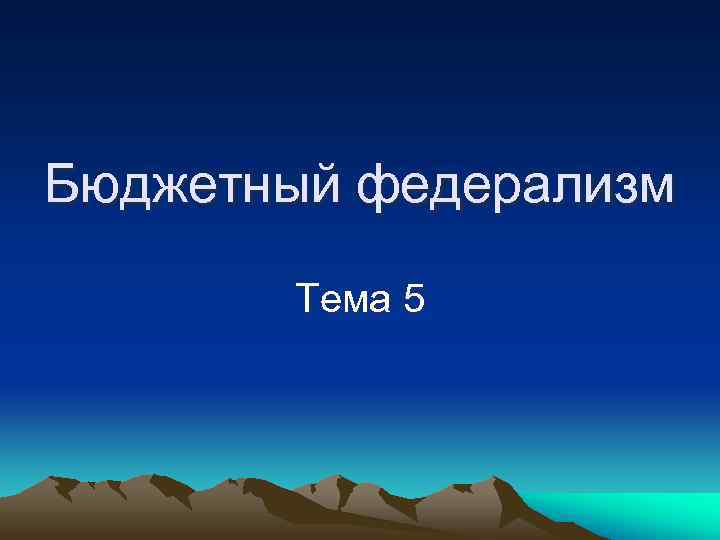 Бюджетный федерализм

Тема 5